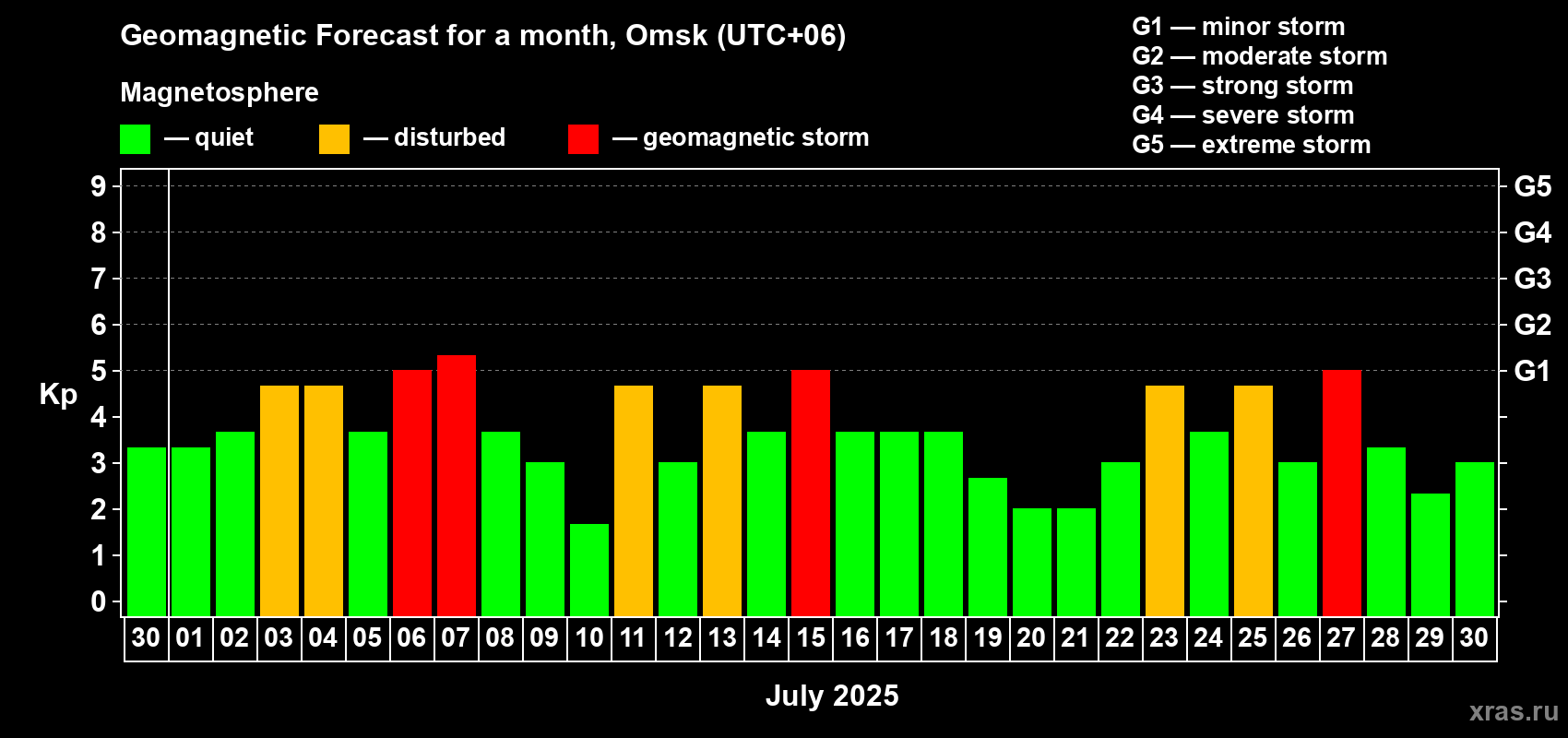 Geomagnetic Forecast for a month, Omsk (UTC+06)

Magnetosphere

— quiet — disturbed — geomagnetic storm

G1 — minor storm
G2 — moderate storm
G3 — strong storm
G4 — severe storm
G5 — extreme storm

Kp

9
8
7
6
5
4
3
2
1
0

G5
G4
G3
G2
G1

30 01 02 03 04 05 06 07 08 09 10 11 12 13 14 15 16 17 18 19 20 21 22 23 24 25 26 27 28 29 30

July 2025

xras.ru